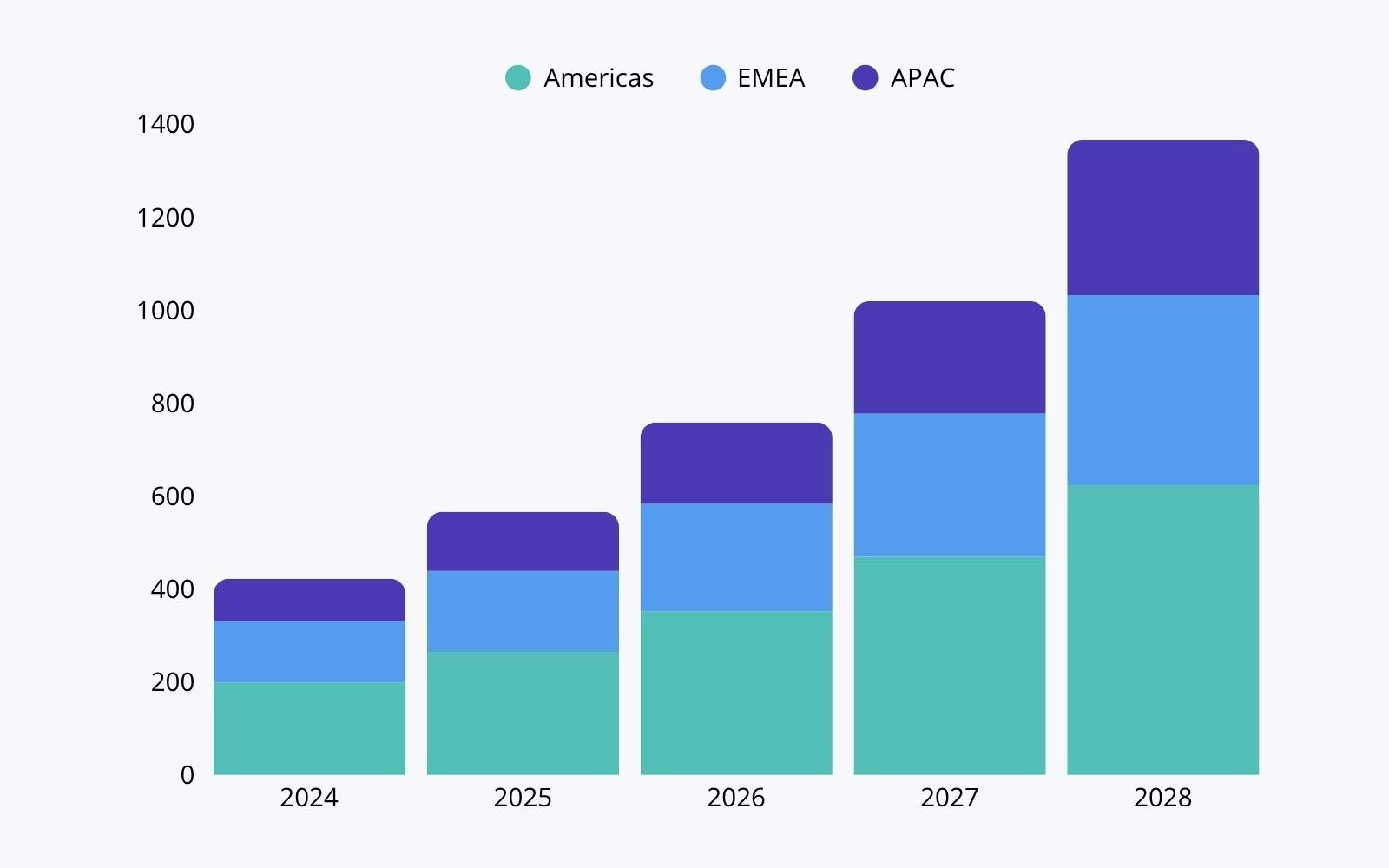 Americas EMEA APAC

1400
1200
1000
800
600
400
200
0

2024 2025 2026 2027 2028